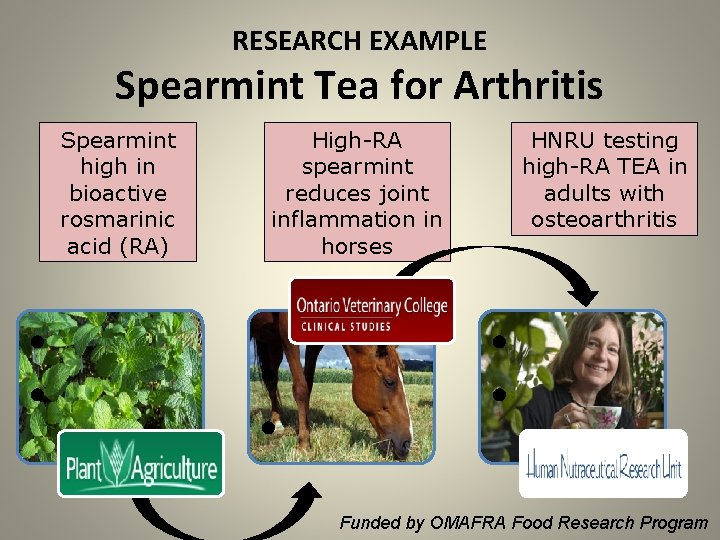 RESEARCH EXAMPLE
Spearmint Tea for Arthritis

Spearmint high in bioactive rosmarinic acid (RA)

High-RA spearmint reduces joint inflammation in horses

HNRU testing high-RA TEA in adults with osteoarthritis

Ontario Veterinary College
CLINICAL STUDIES

Plant Agriculture

Human Nutraceutical Research Unit

Funded by OMAFRA Food Research Program